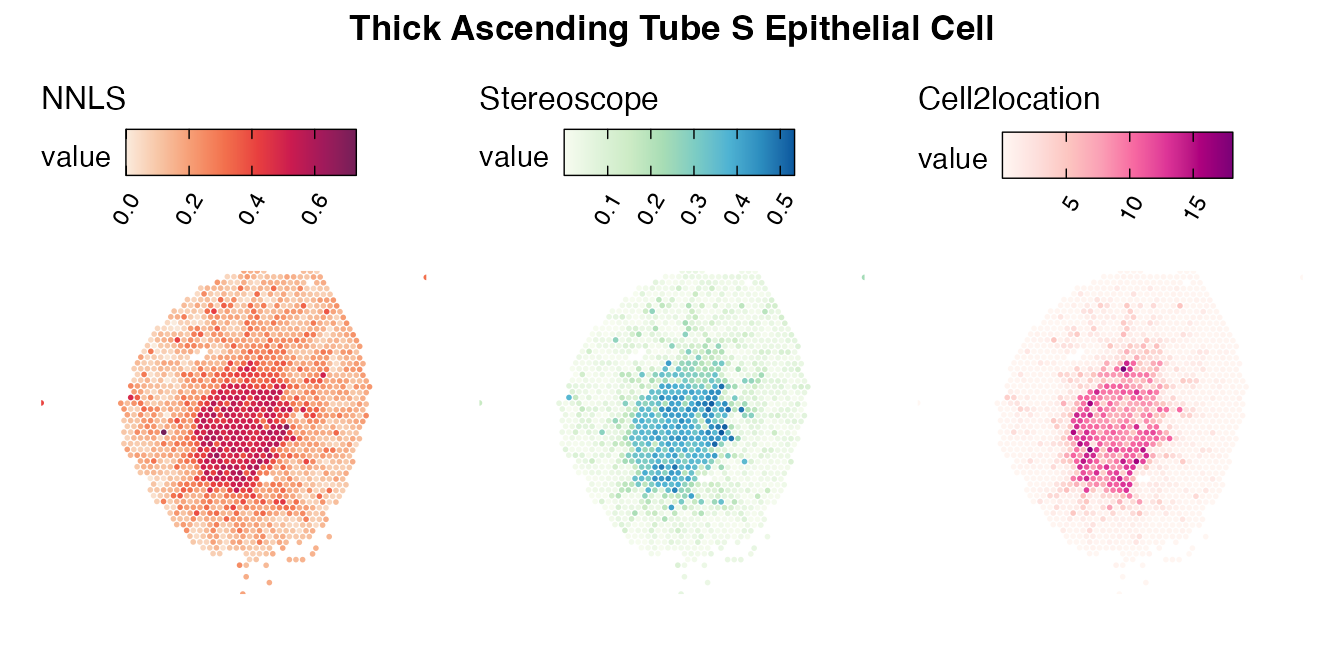 Thick Ascending Tube S Epithelial Cell

NNLS

value

0.0 0.2 0.4 0.6

Stereoscope

value

0.1 0.2 0.3 0.4 0.5

Cell2location

value

5 10 15